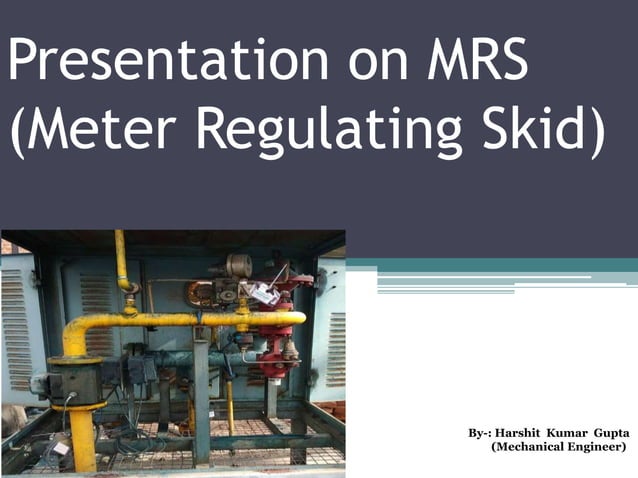 Presentation on MRS (Meter Regulating Skid)

By-: Harshit Kumar Gupta
(Mechanical Engineer)